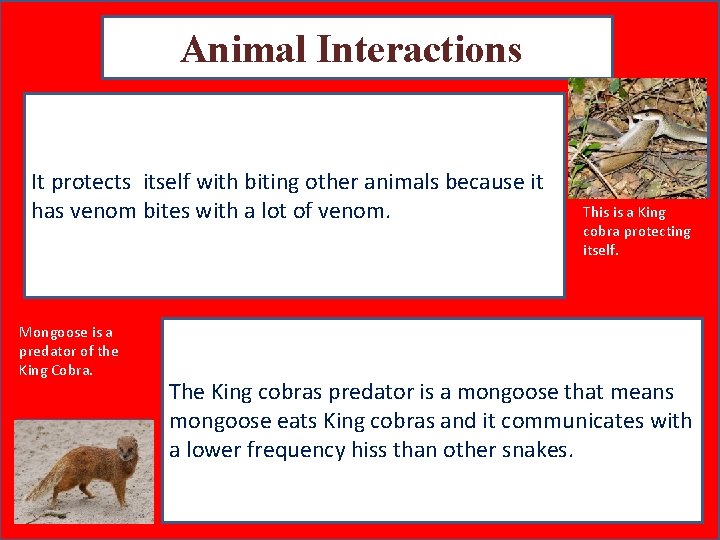 Animal Interactions

It protects  itself with biting other animals because it has venom bites with a lot of venom.

This is a King cobra protecting itself.

Mongoose is a predator of the King Cobra.

The King cobras predator is a mongoose that means mongoose eats King cobras and it communicates with a lower frequency hiss than other snakes.